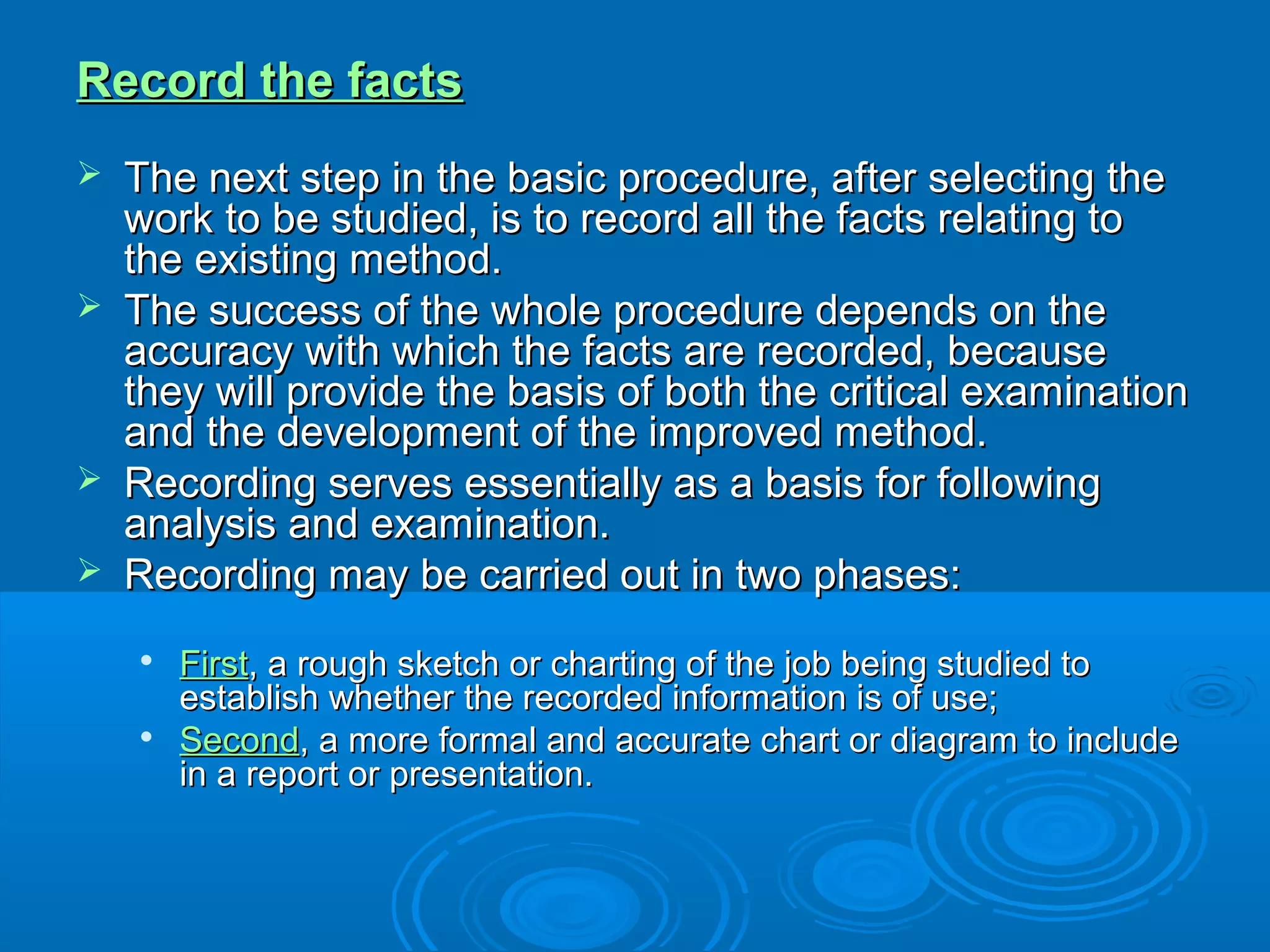 Record the facts

➢ The next step in the basic procedure, after selecting the work to be studied, is to record all the facts relating to the existing method.

➢ The success of the whole procedure depends on the accuracy with which the facts are recorded, because they will provide the basis of both the critical examination and the development of the improved method.

➢ Recording serves essentially as a basis for following analysis and examination.

➢ Recording may be carried out in two phases:

• First, a rough sketch or charting of the job being studied to establish whether the recorded information is of use;

• Second, a more formal and accurate chart or diagram to include in a report or presentation.